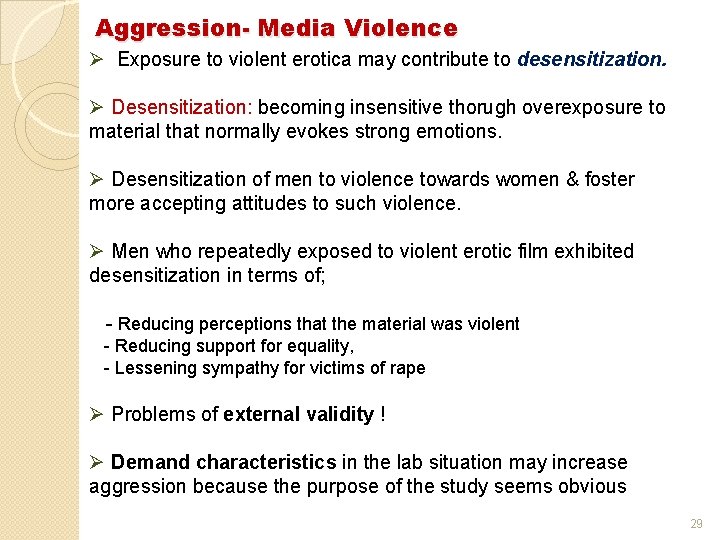 Aggression- Media Violence

➢ Exposure to violent erotica may contribute to desensitization.

➢ Desensitization: becoming insensitive thorugh overexposure to material that normally evokes strong emotions.

➢ Desensitization of men to violence towards women & foster more accepting attitudes to such violence.

➢ Men who repeatedly exposed to violent erotic film exhibited desensitization in terms of;

- Reducing perceptions that the material was violent
- Reducing support for equality,
- Lessening sympathy for victims of rape

➢ Problems of external validity !

➢ Demand characteristics in the lab situation may increase aggression because the purpose of the study seems obvious

29